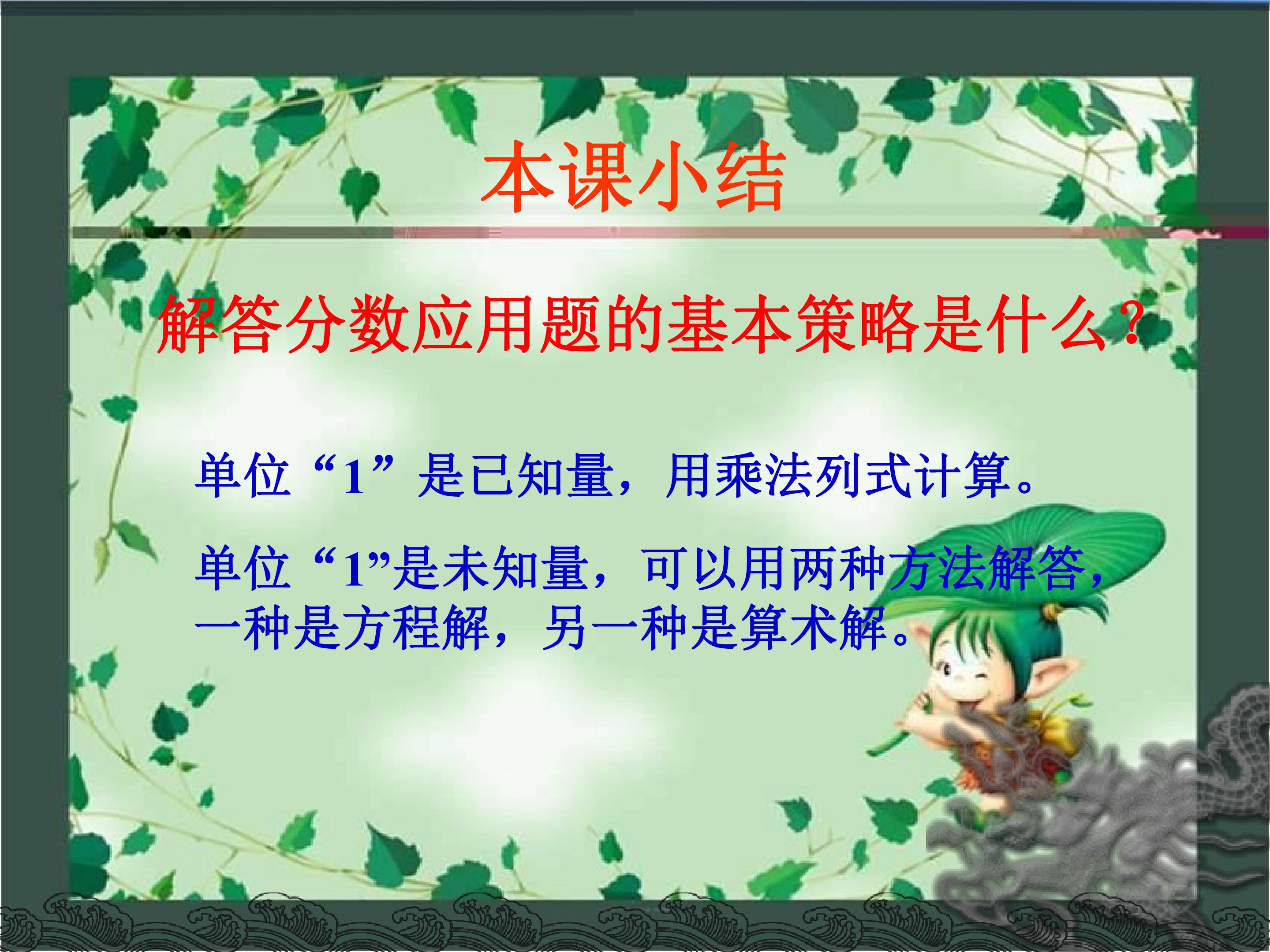 本课小结

解答分数应用题的基本策略是什么？

单位“1”是已知量，用乘法列式计算。

单位“1”是未知量，可以用两种方法解答，一种是方程解，另一种是算术解。